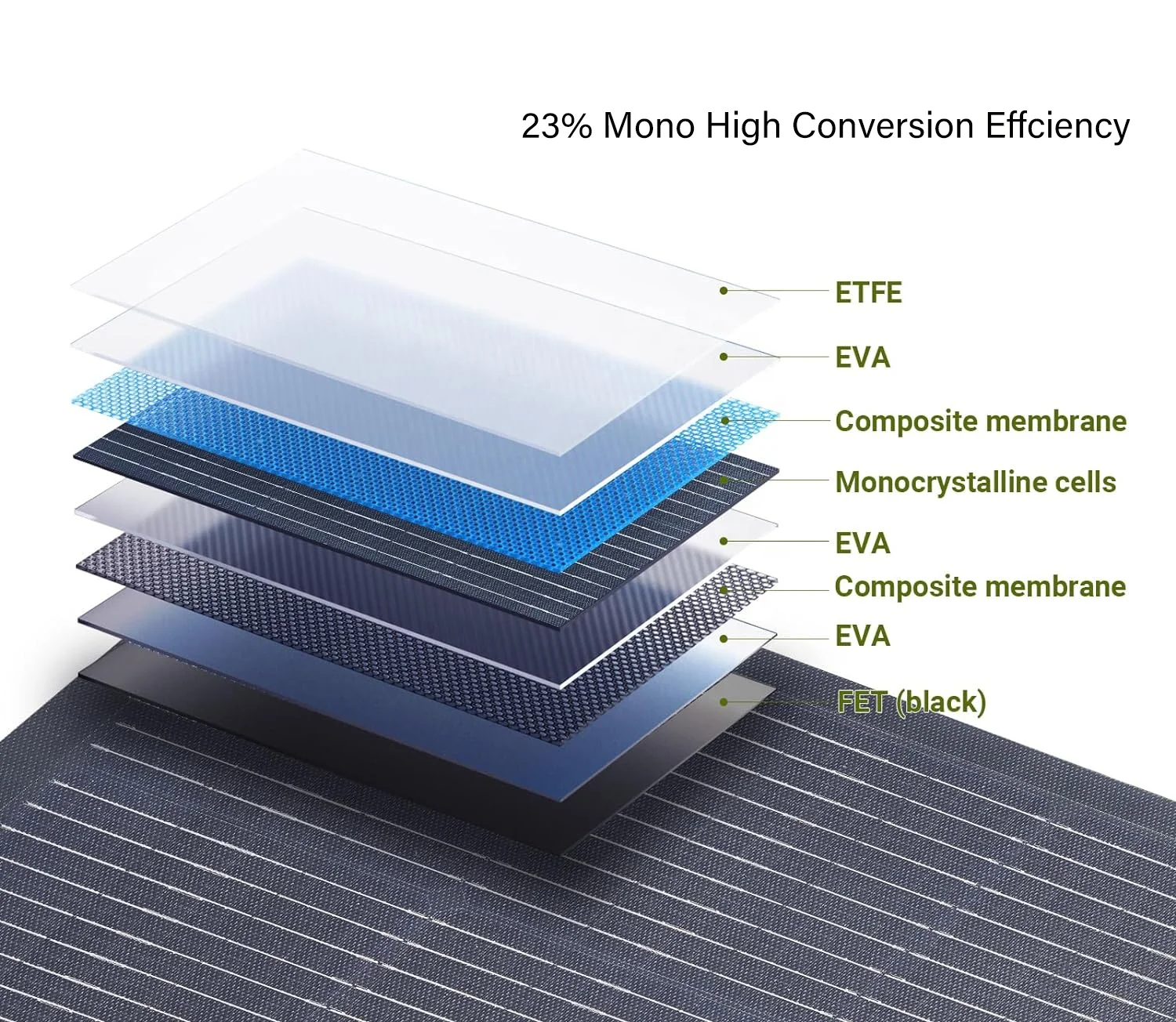 23% Mono High Conversion Effciency

ETFE

EVA

Composite membrane

Monocrystalline cells

EVA

Composite membrane

EVA

FET (black)